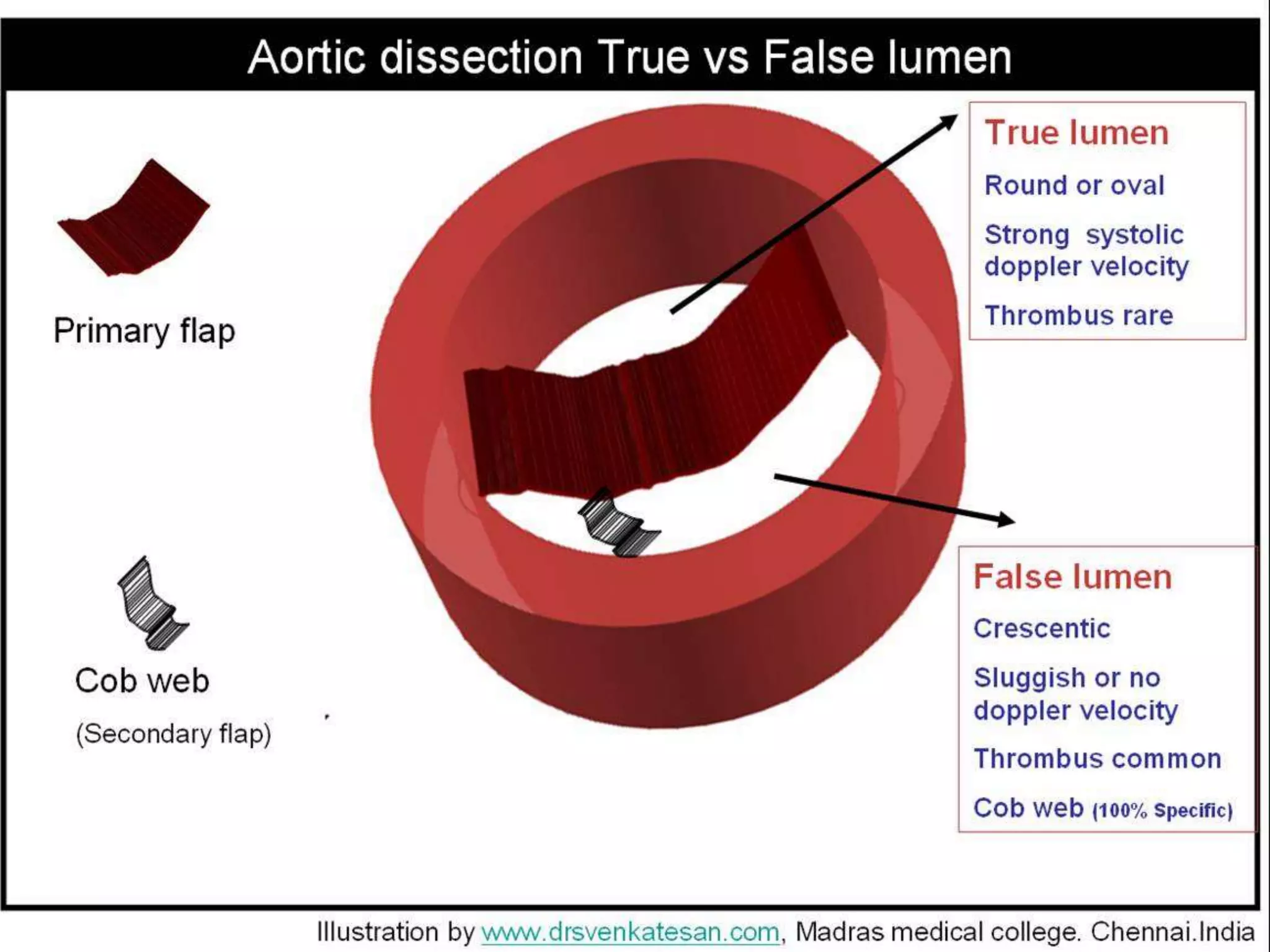 Aortic dissection True vs False lumen

Primary flap

Cob web

(Secondary flap)

True lumen

Round or oval

Strong systolic doppler velocity

Thrombus rare

False lumen

Crescentic

Sluggish or no doppler velocity

Thrombus common

Cob web (100% Specific)

Illustration by www.drsvenkatesan.com, Madras medical college. Chennai.India